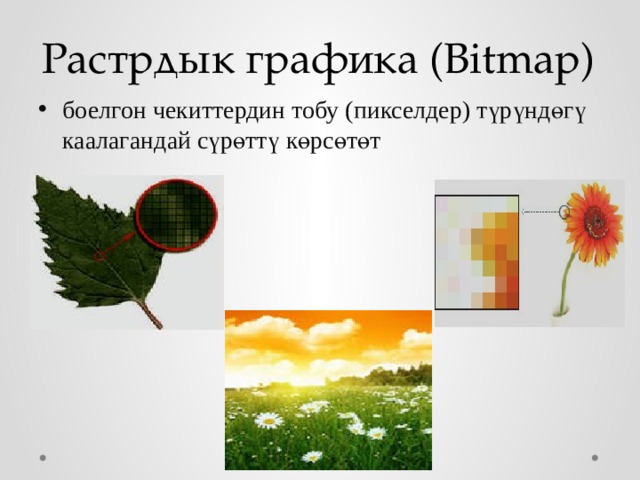 Растрдык графика (Bitmap)

• боелгон чекиттердин тобу (пикселдер) түрүндөгү каалагандай сүрөттү көрсөтөт